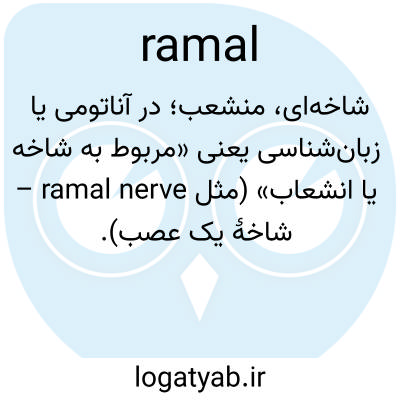 ramal

شاخه‌ای، منشعب؛ در آناتومی یا زبان‌شناسی یعنی «مربوط به شاخه یا انشعاب» (مثل ramal nerve – شاخهٔ یک عصب).

logatyab.ir